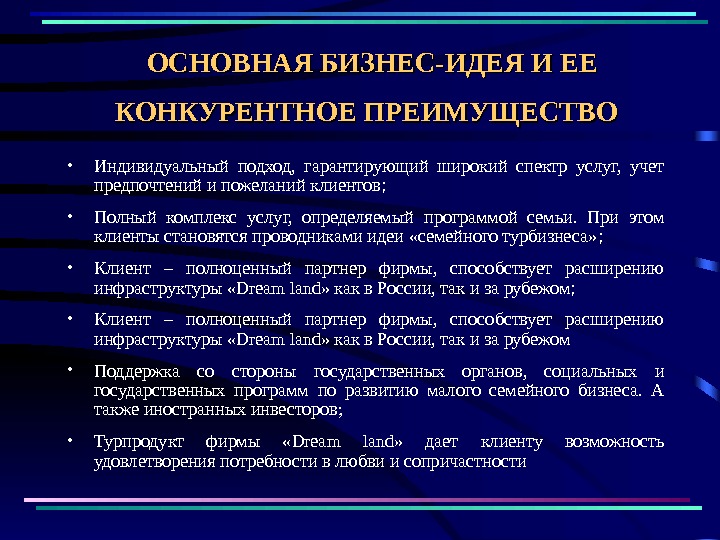 ОСНОВНАЯ БИЗНЕС-ИДЕЯ И ЕЕ КОНКУРЕНТНОЕ ПРЕИМУЩЕСТВО

• Индивидуальный подход, гарантирующий широкий спектр услуг, учет предпочтений и пожеланий клиентов;

• Полный комплекс услуг, определяемый программой семьи. При этом клиенты становятся проводниками идеи «семейного турбизнеса»;

• Клиент – полноценный партнер фирмы, способствует расширению инфраструктуры «Dream land» как в России, так и за рубежом;

• Клиент – полноценный партнер фирмы, способствует расширению инфраструктуры «Dream land» как в России, так и за рубежом

• Поддержка со стороны государственных органов, социальных и государственных программ по развитию малого семейного бизнеса. А также иностранных инвесторов;

• Турпродукт фирмы «Dream land» дает клиенту возможность удовлетворения потребности в любви и сопричастности